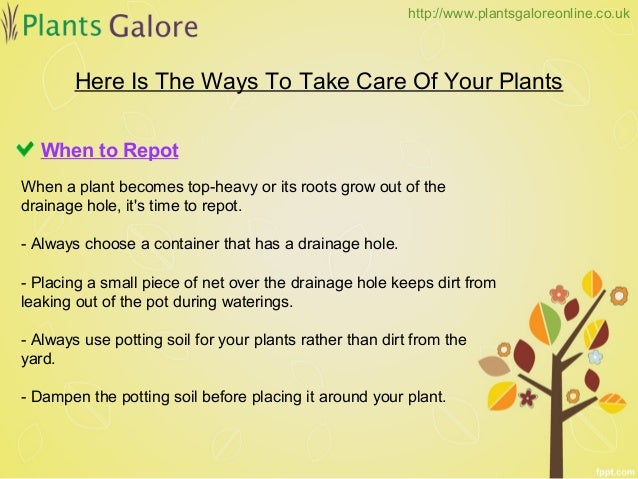 Plants Galore

http://www.plantsgaloreonline.co.uk

Here Is The Ways To Take Care Of Your Plants

When to Repot

When a plant becomes top-heavy or its roots grow out of the drainage hole, it's time to repot.

- Always choose a container that has a drainage hole.

- Placing a small piece of net over the drainage hole keeps dirt from leaking out of the pot during waterings.

- Always use potting soil for your plants rather than dirt from the yard.

- Dampen the potting soil before placing it around your plant.

fppt.com